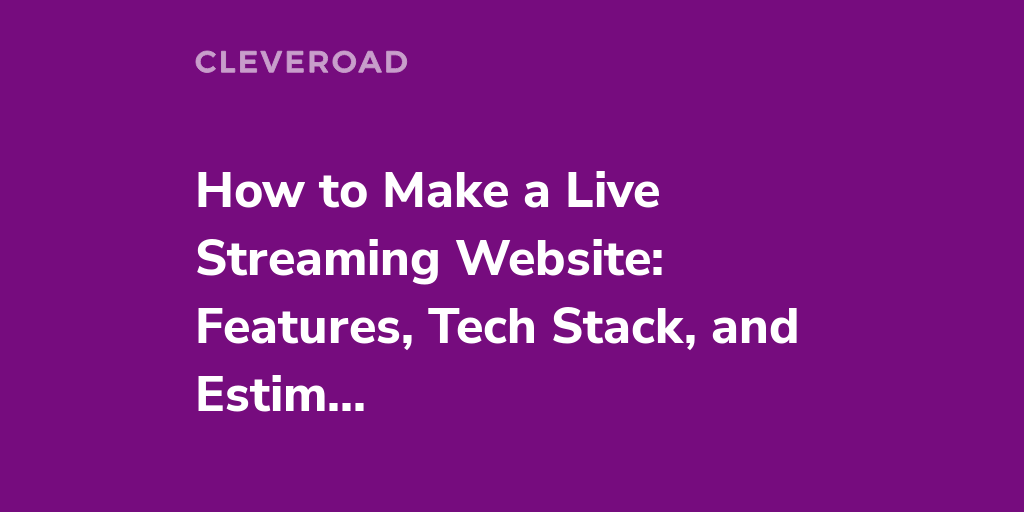 CLEVEROAD

How to Make a Live Streaming Website: Features, Tech Stack, and Estim...